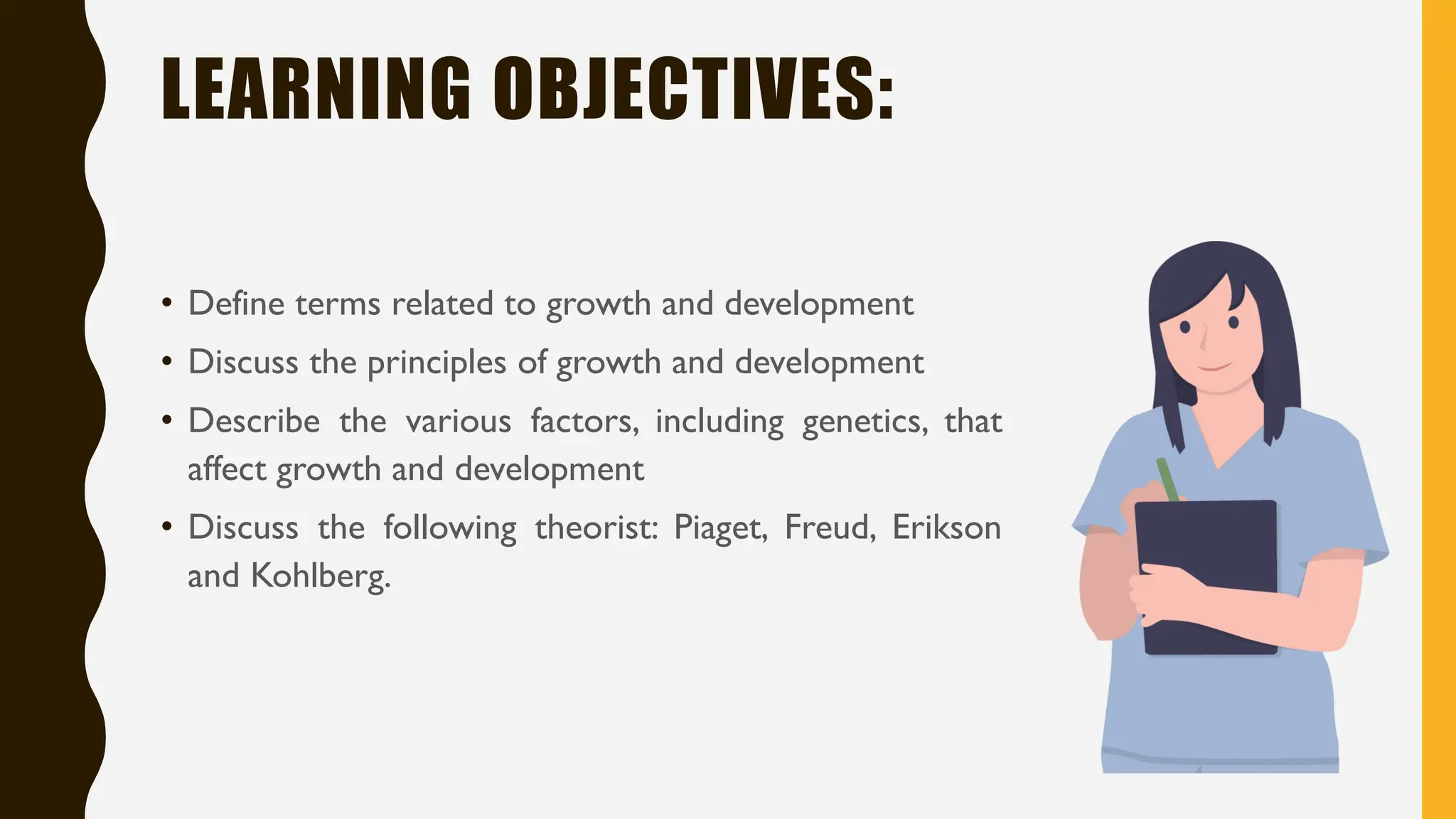 LEARNING OBJECTIVES:

• Define terms related to growth and development
• Discuss the principles of growth and development
• Describe the various factors, including genetics, that affect growth and development
• Discuss the following theorist: Piaget, Freud, Erikson and Kohlberg.